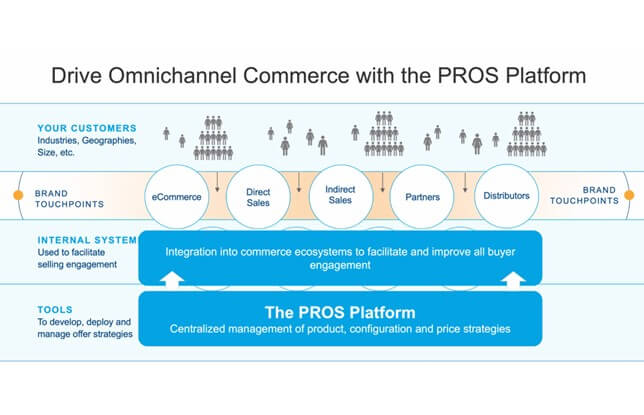 Drive Omnichannel Commerce with the PROS Platform

YOUR CUSTOMERS
Industries, Geographies, Size, etc.

BRAND TOUCHPOINTS

eCommerce

Direct Sales

Indirect Sales

Partners

Distributors

BRAND TOUCHPOINTS

INTERNAL SYSTEM
Used to facilitate selling engagement

Integration into commerce ecosystems to facilitate and improve all buyer engagement

TOOLS
To develop, deploy and manage offer strategies

The PROS Platform
Centralized management of product, configuration and price strategies